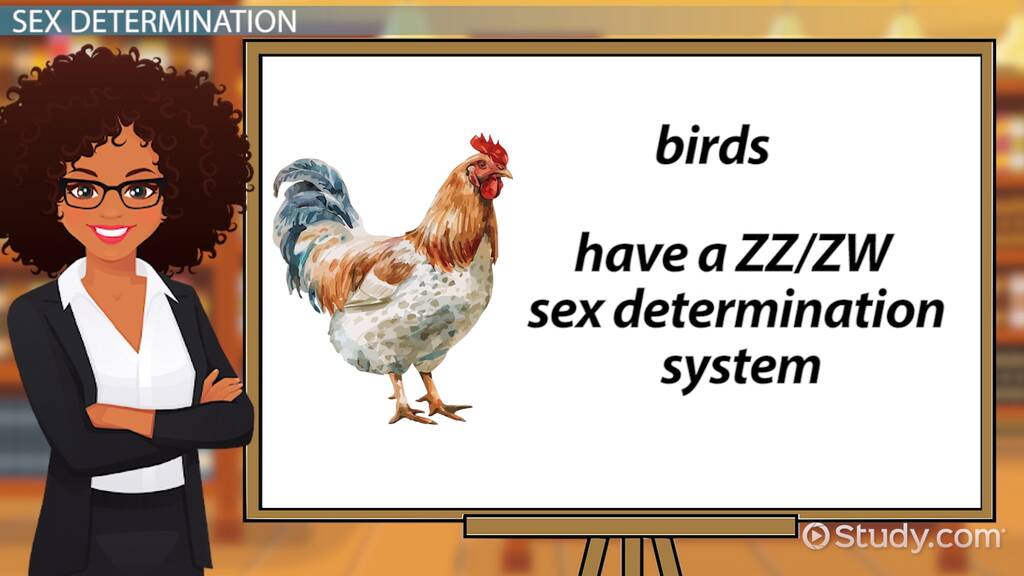 SEX DETERMINATION

birds

have a ZZ/ZW sex determination system

Study.com